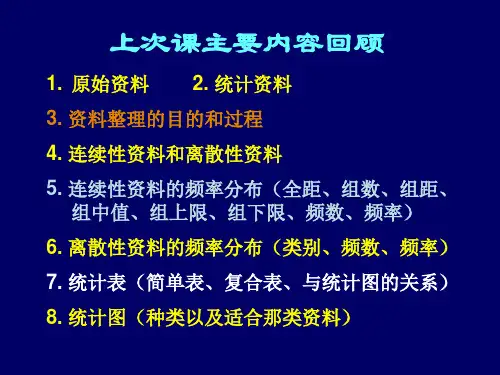 上次课主要内容回顾

1. 原始资料　　2. 统计资料

3. 资料整理的目的和过程

4. 连续性资料和离散性资料

5. 连续性资料的频率分布（全距、组数、组距、组中值、组上限、组下限、频数、频率）

6. 离散性资料的频率分布（类别、频数、频率）

7. 统计表（简单表、复合表、与统计图的关系）

8. 统计图（种类以及适合那类资料）